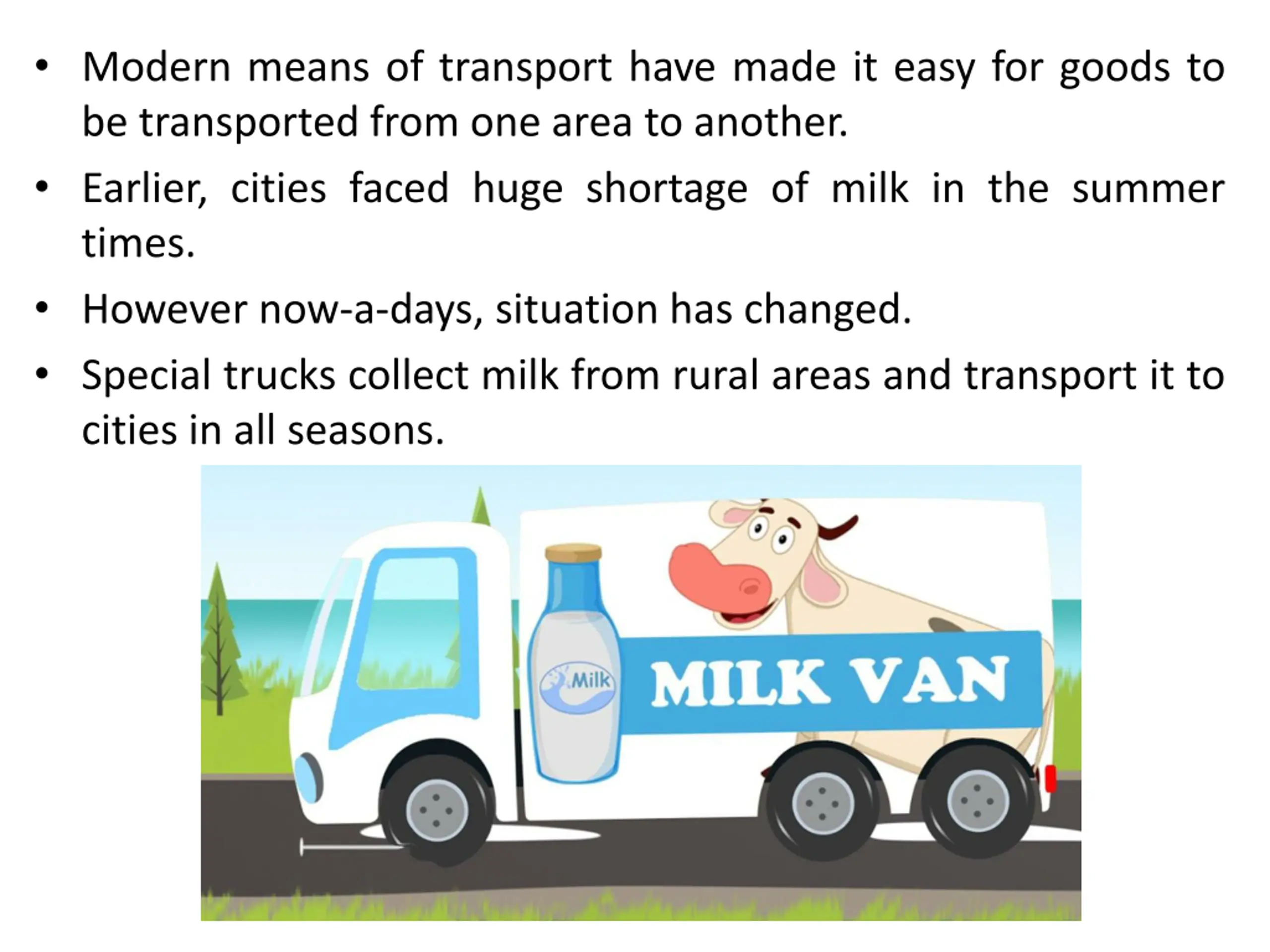 • Modern means of transport have made it easy for goods to be transported from one area to another.

• Earlier, cities faced huge shortage of milk in the summer times.

• However now-a-days, situation has changed.

• Special trucks collect milk from rural areas and transport it to cities in all seasons.

Milk

MILK VAN